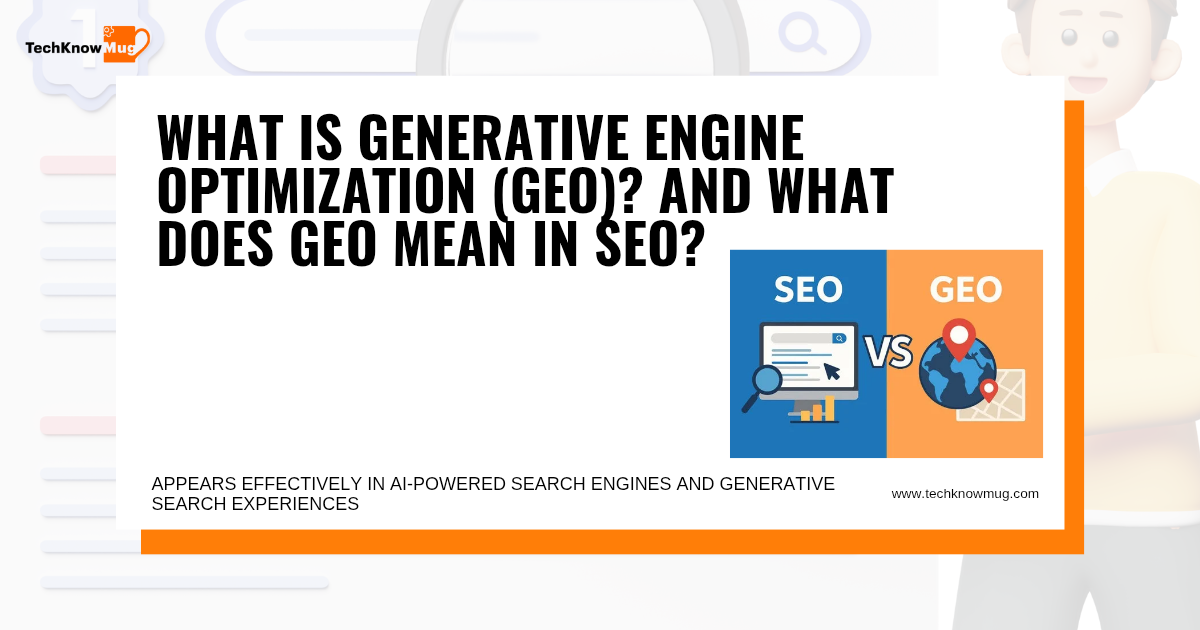 TechKnowMug

WHAT IS GENERATIVE ENGINE OPTIMIZATION (GEO)? AND WHAT DOES GEO MEAN IN SEO?

SEO

VS

GEO

APPEARS EFFECTIVELY IN AI-POWERED SEARCH ENGINES AND GENERATIVE SEARCH EXPERIENCES

www.techknowmug.com